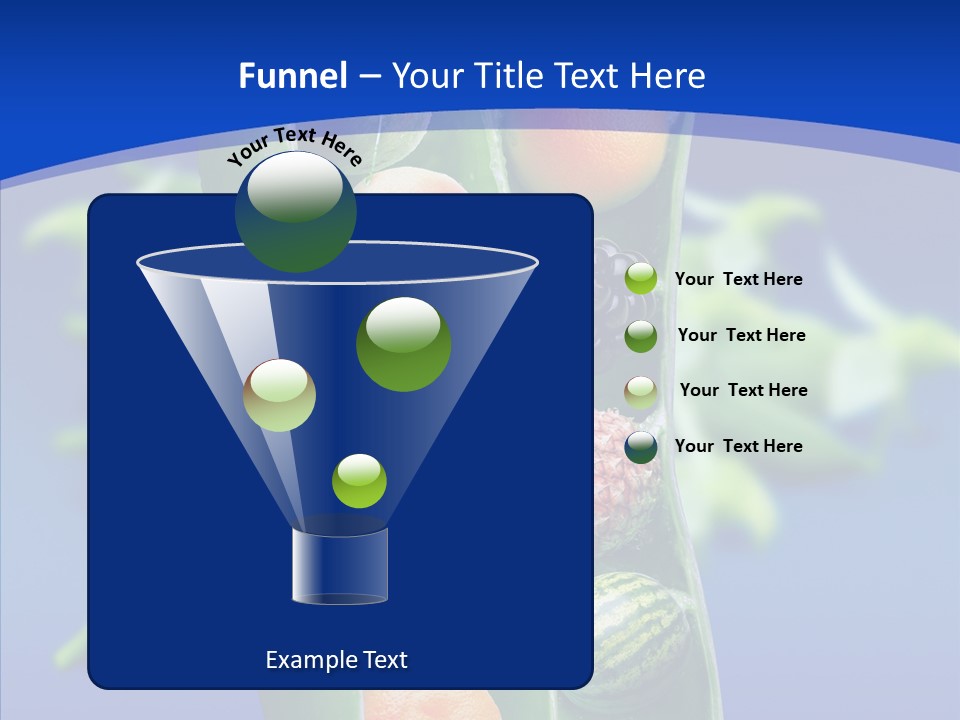 Funnel – Your Title Text Here

Your Text Here

Your Text Here

Your Text Here

Your Text Here

Your Text Here

Example Text